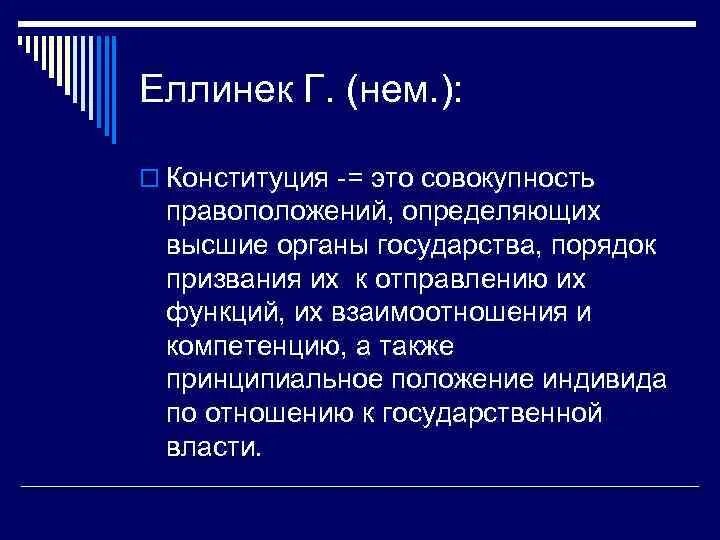 Еллинек Г. (нем.):

Конституция -= это совокупность правоположений, определяющих высшие органы государства, порядок призвания их  к отправлению их функций, их взаимоотношения и компетенцию, а также принципиальное положение индивида по отношению к государственной власти.